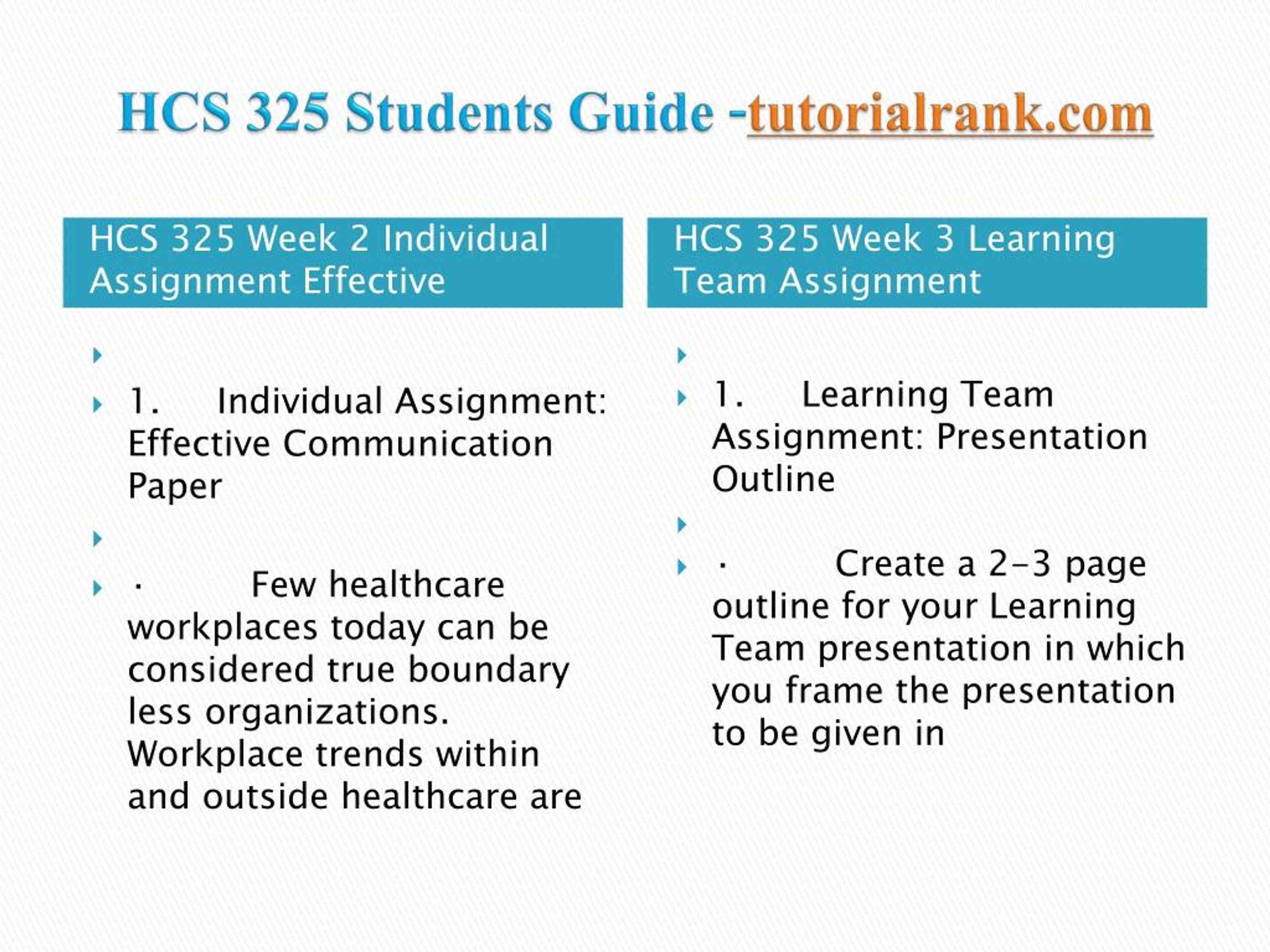 HCS 325 Students Guide -tutorialrank.com

HCS 325 Week 2 Individual Assignment Effective

1. Individual Assignment: Effective Communication Paper

· Few healthcare workplaces today can be considered true boundary less organizations. Workplace trends within and outside healthcare are

HCS 325 Week 3 Learning Team Assignment

1. Learning Team Assignment: Presentation Outline

· Create a 2-3 page outline for your Learning Team presentation in which you frame the presentation to be given in